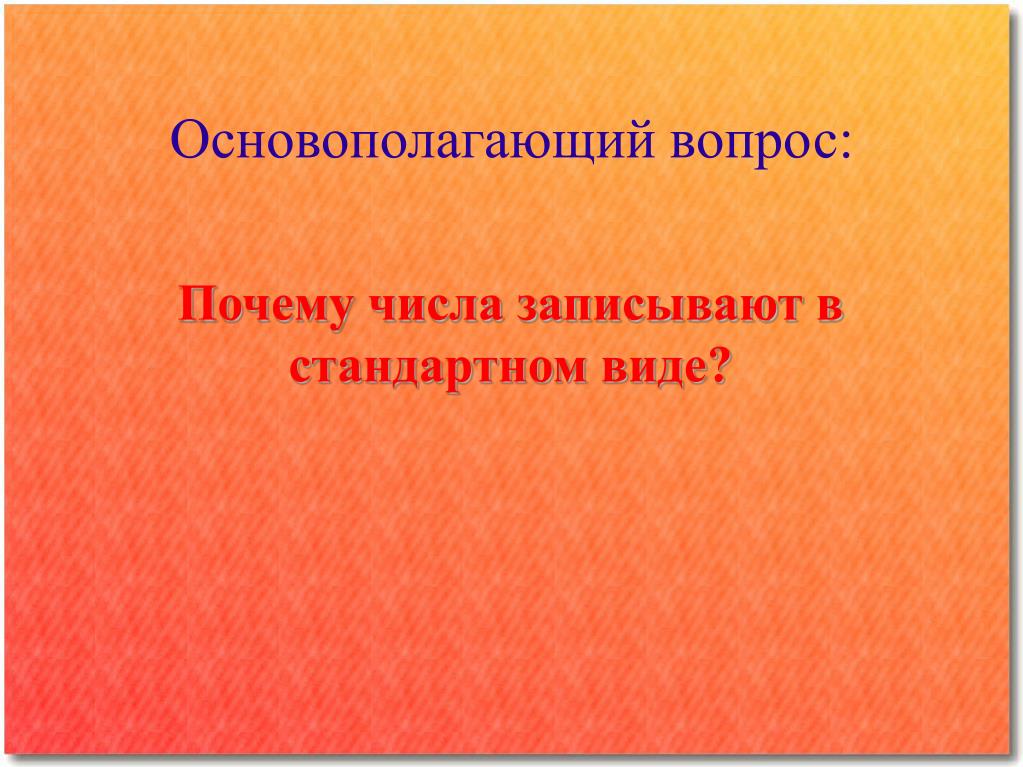 Основополагающий вопрос:

Почему числа записывают в стандартном виде?